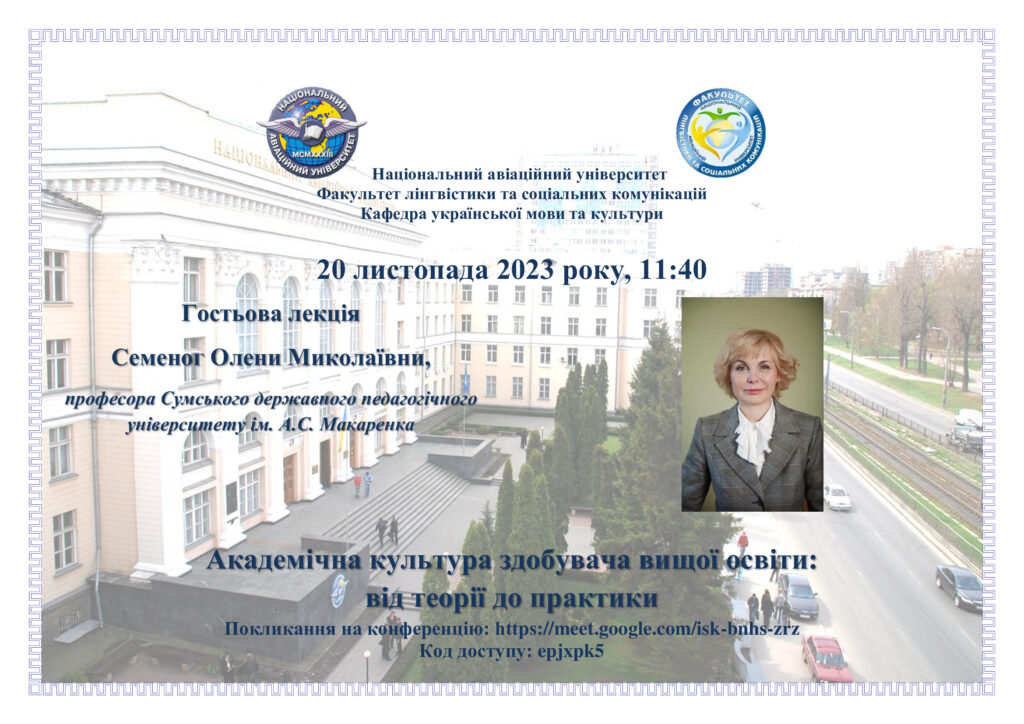 НАЦІОНАЛЬНИЙ АВІАЦІЙНИЙ УНІВЕРСИТЕТ MCMXXXIII

ФАКУЛЬТЕТ ЛІНГВІСТИКИ ТА СОЦІАЛЬНИХ КОМУНІКАЦІЙ

Національний авіаційний університет
Факультет лінгвістики та соціальних комунікацій
Кафедра української мови та культури

20 листопада 2023 року, 11:40

Гостьова лекція

Семеног Олени Миколаївни,

професора Сумського державного педагогічного університету ім. А.С. Макаренка

Академічна культура здобувача вищої освіти: від теорії до практики

Покликання на конференцію: https://meet.google.com/isk-bnhs-zrz
Код доступу: epjxpk5